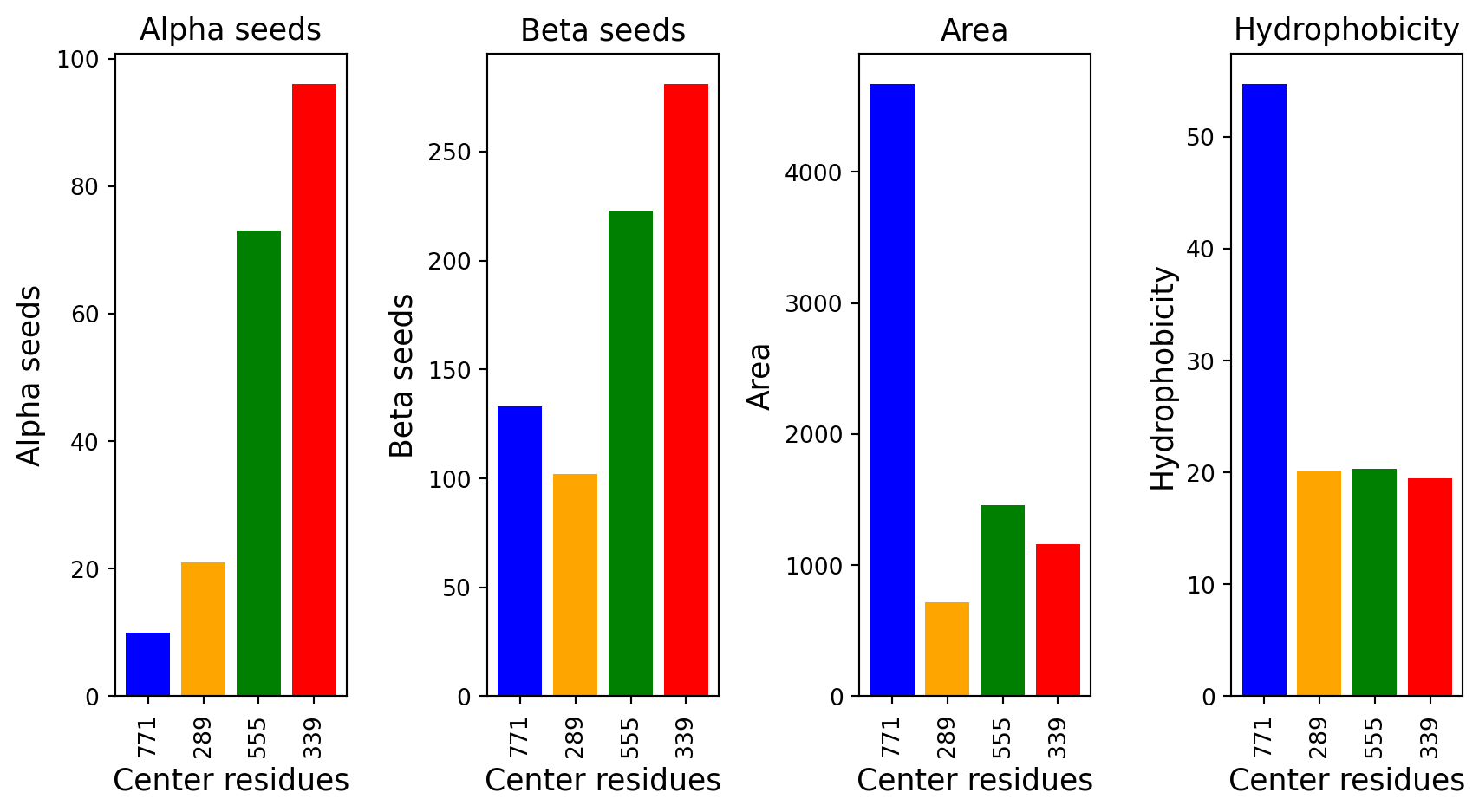 Alpha seeds

Alpha seeds

100
80
60
40
20
0

771
289
555
339

Center residues

Beta seeds

Beta seeds

250
200
150
100
50
0

771
289
555
339

Center residues

Area

Area

4000
3000
2000
1000
0

771
289
555
339

Center residues

Hydrophobicity

Hydrophobicity

50
40
30
20
10
0

771
289
555
339

Center residues